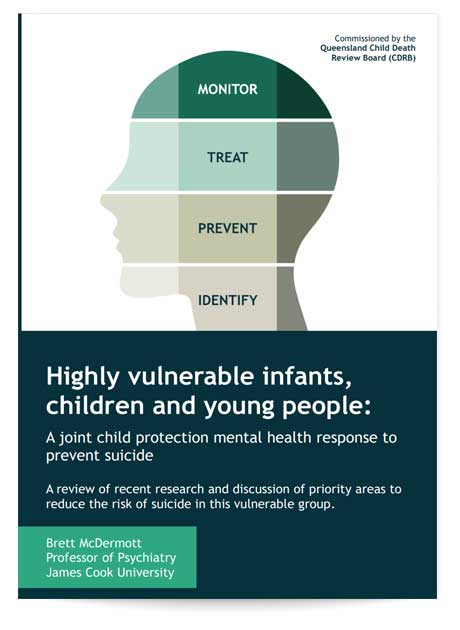 Commissioned by the
Queensland Child Death Review Board (CDRB)

MONITOR

TREAT

PREVENT

IDENTIFY

Highly vulnerable infants, children and young people:

A joint child protection mental health response to prevent suicide

A review of recent research and discussion of priority areas to reduce the risk of suicide in this vulnerable group.

Brett McDermott
Professor of Psychiatry
James Cook University